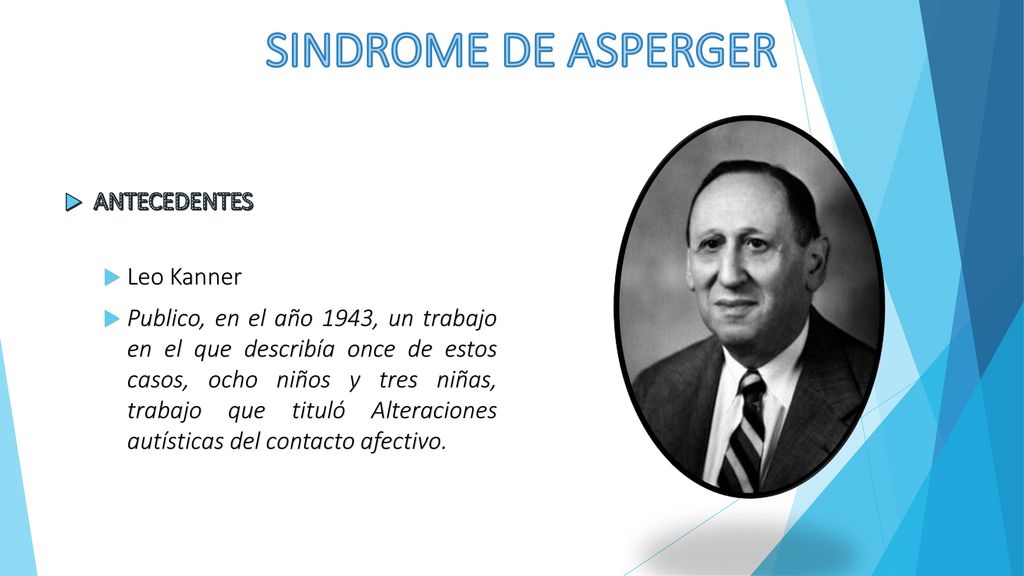 SINDROME DE ASPERGER

ANTECEDENTES

Leo Kanner

Publico, en el año 1943, un trabajo en el que describía once de estos casos, ocho niños y tres niñas, trabajo que tituló Alteraciones autísticas del contacto afectivo.